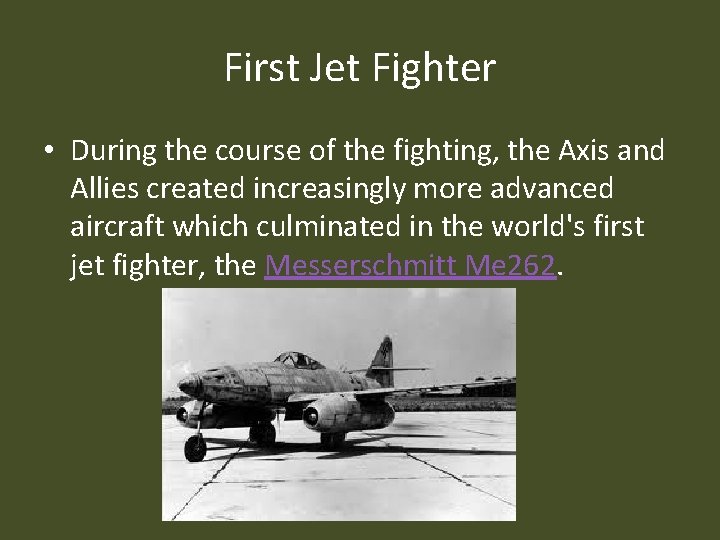 First Jet Fighter

• During the course of the fighting, the Axis and Allies created increasingly more advanced aircraft which culminated in the world's first jet fighter, the Messerschmitt Me262.